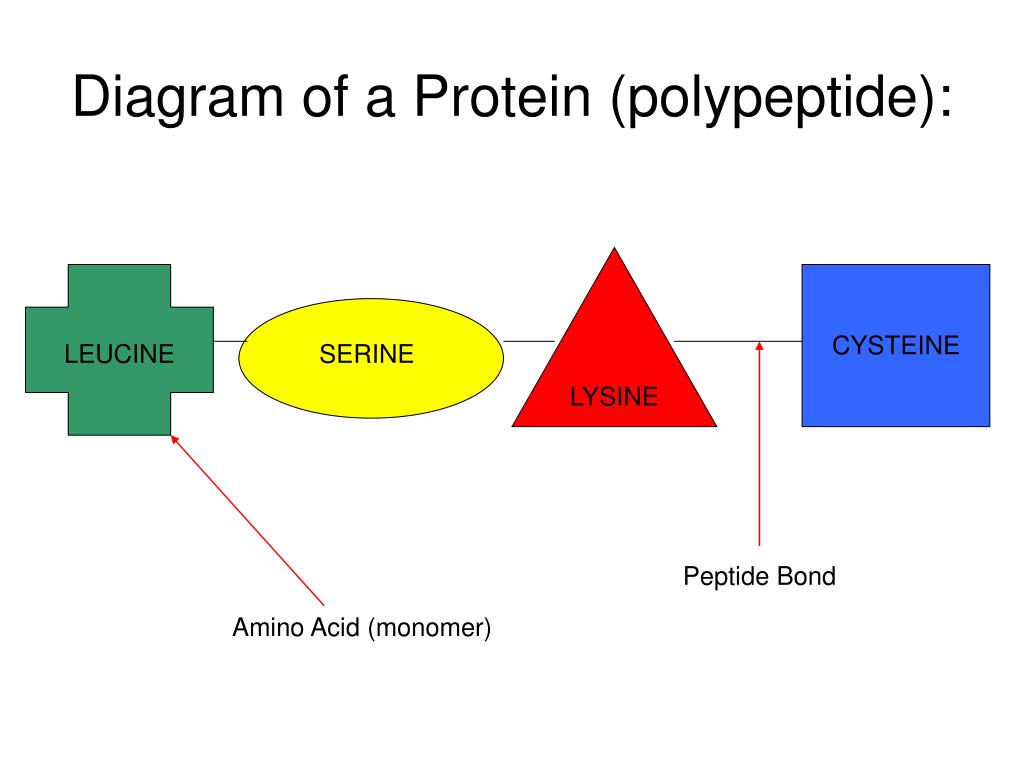 Diagram of a Protein (polypeptide):

LEUCINE

SERINE

LYSINE

CYSTEINE

Peptide Bond

Amino Acid (monomer)